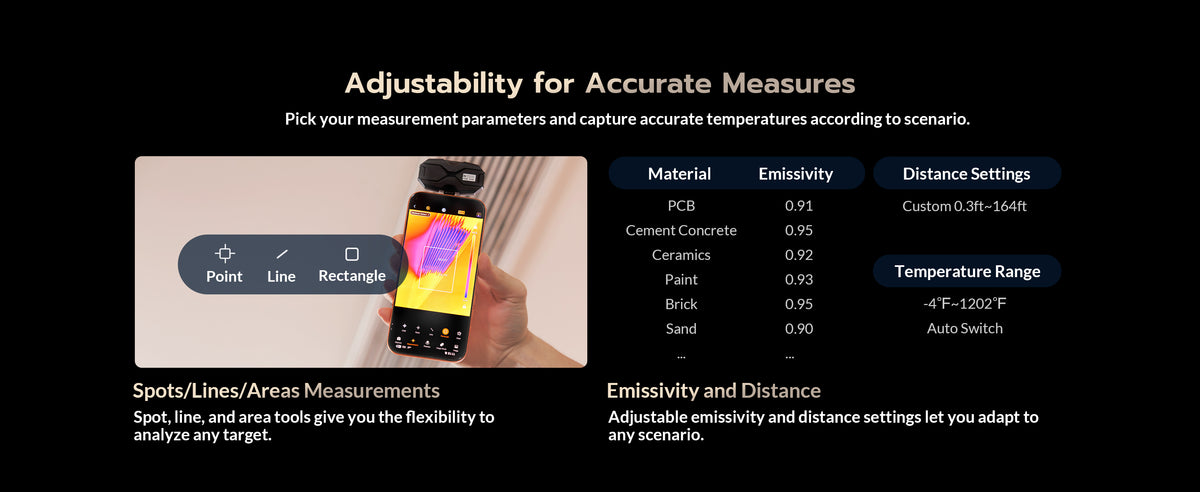 Adjustability for Accurate Measures

Pick your measurement parameters and capture accurate temperatures according to scenario.

Point Line Rectangle

| Material | Emissivity |
|---|---|
| PCB | 0.91 |
| Cement Concrete | 0.95 |
| Ceramics | 0.92 |
| Paint | 0.93 |
| Brick | 0.95 |
| Sand | 0.90 |
| ... | ... |

Distance Settings
Custom 0.3ft~164ft

Temperature Range
-4°F~1202°F
Auto Switch

Spots/Lines/Areas Measurements
Spot, line, and area tools give you the flexibility to analyze any target.

Emissivity and Distance
Adjustable emissivity and distance settings let you adapt to any scenario.